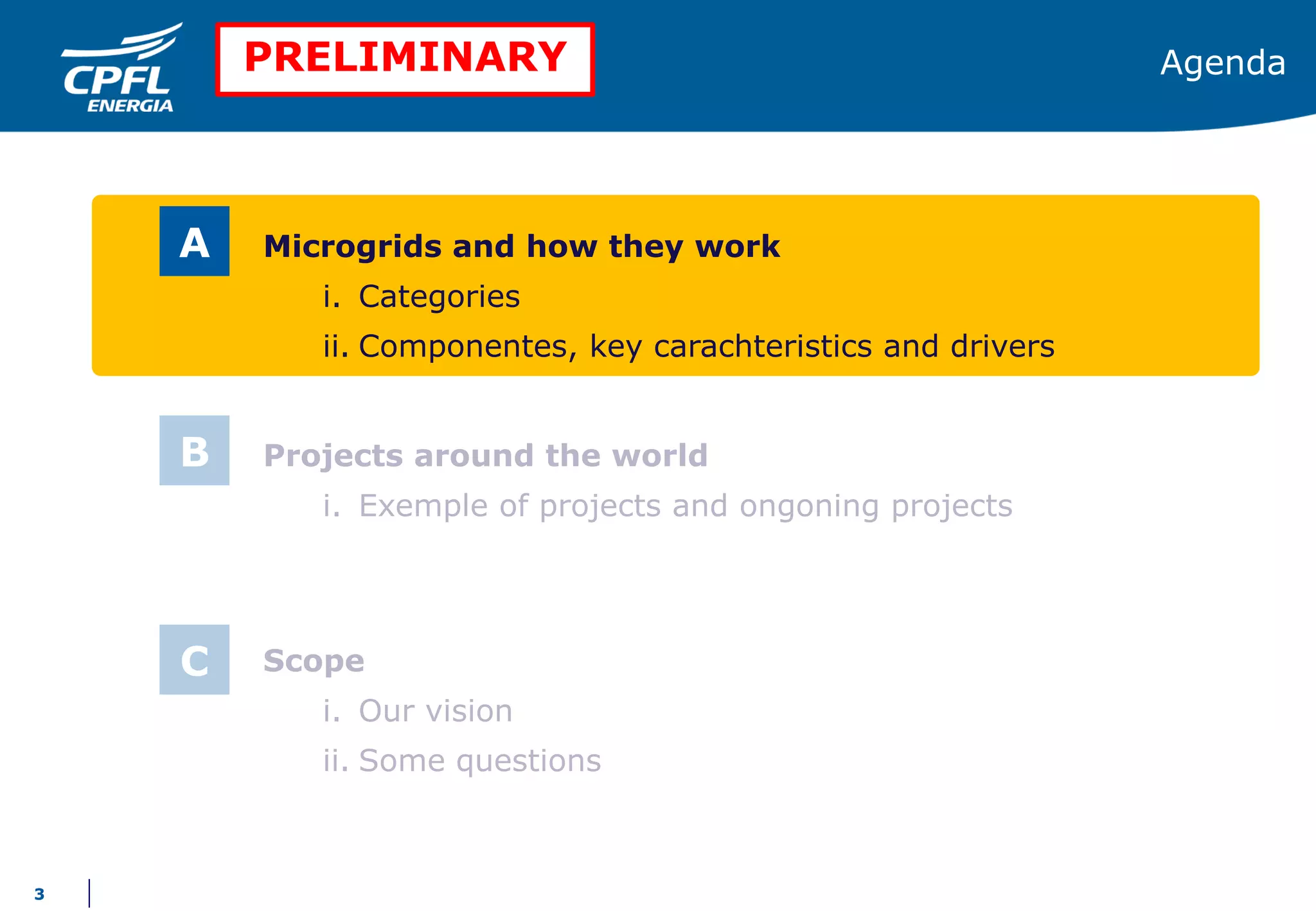 CPFL ENERGIA

PRELIMINARY

Agenda

A

Microgrids and how they work

i. Categories

ii. Componentes, key carachteristics and drivers

B

Projects around the world

i. Exemple of projects and ongoning projects

C

Scope

i. Our vision

ii. Some questions

3